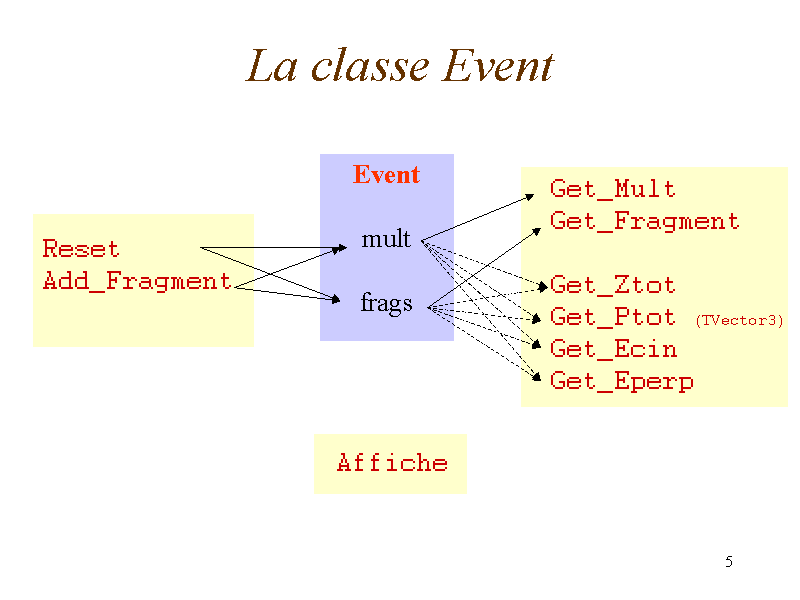 La classe Event

Reset
Add_Fragment

Event
mult
frags

Get_Mult
Get_Fragment

Get_Ztot
Get_Ptot (TVector3)
Get_Ecin
Get_Eperp

Affiche

5